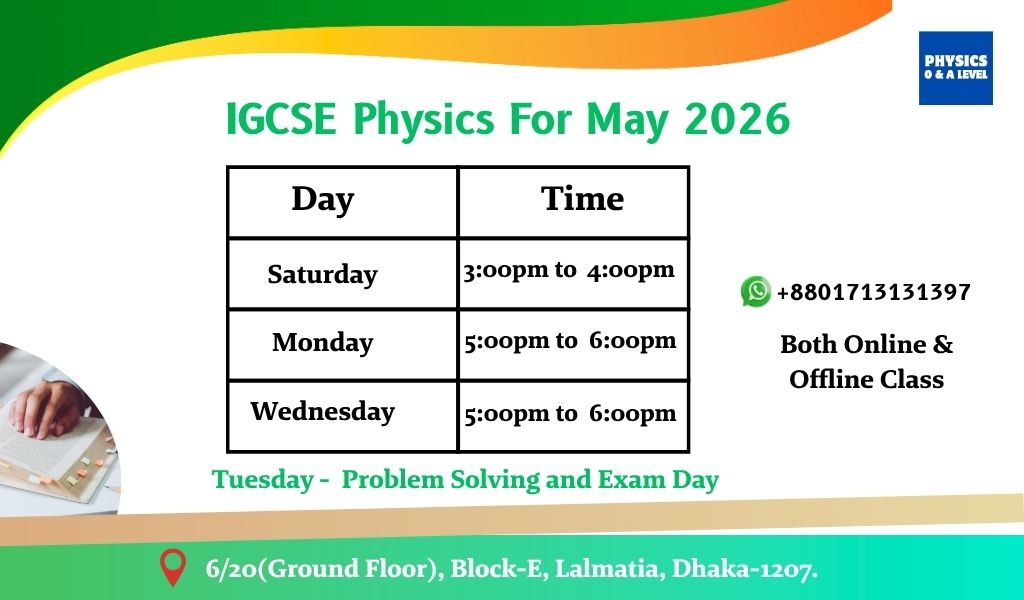 PHYSICS
O & A LEVEL

IGCSE Physics For May 2026

| Day | Time |
|---|---|
| Saturday | 3:00pm to 4:00pm |
| Monday | 5:00pm to 6:00pm |
| Wednesday | 5:00pm to 6:00pm |

+8801713131397

Both Online & Offline Class

Tuesday - Problem Solving and Exam Day

6/20(Ground Floor), Block-E, Lalmatia, Dhaka-1207.